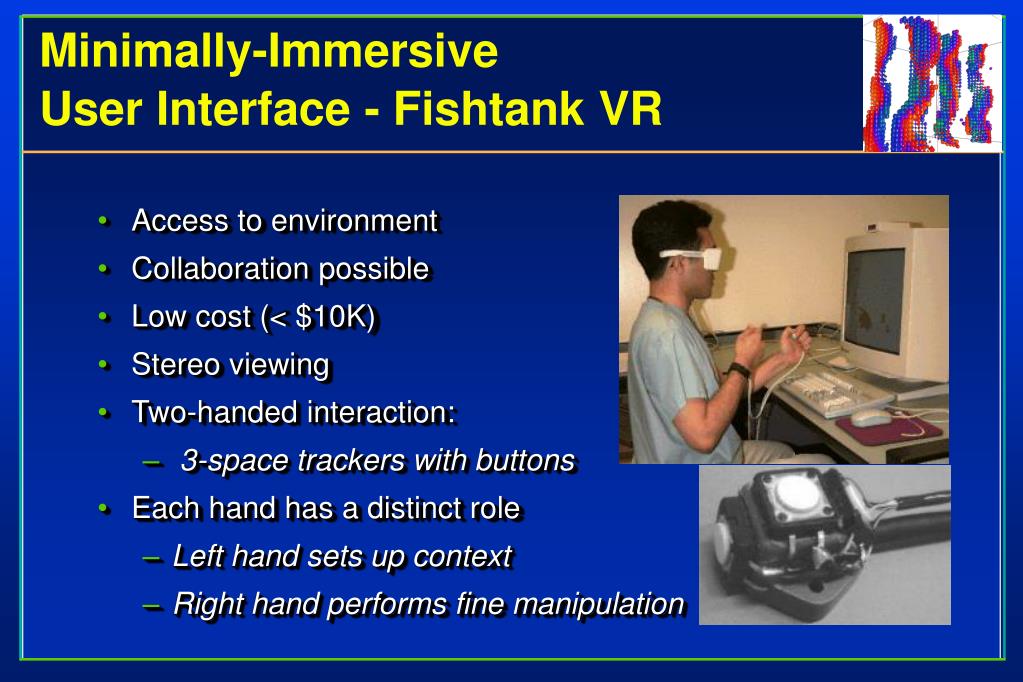 Minimally-Immersive
User Interface - Fishtank VR

• Access to environment
• Collaboration possible
• Low cost (< \$10K)
• Stereo viewing
• Two-handed interaction:
  – 3-space trackers with buttons
• Each hand has a distinct role
  – Left hand sets up context
  – Right hand performs fine manipulation